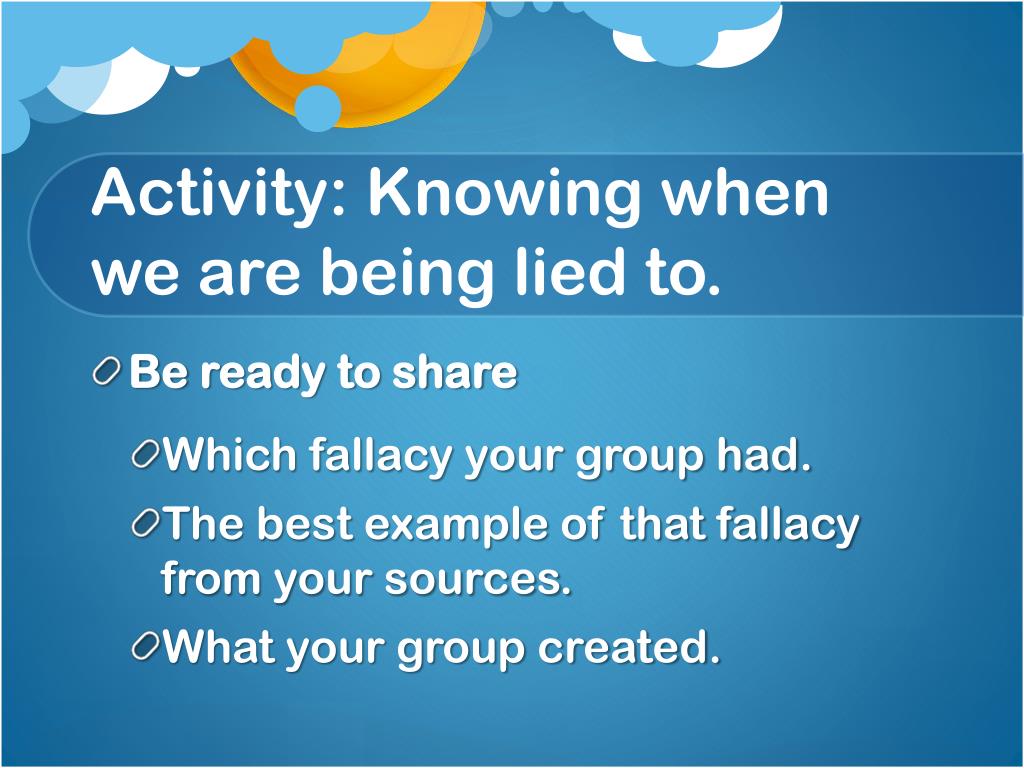 Activity: Knowing when we are being lied to.

Be ready to share

Which fallacy your group had.

The best example of that fallacy from your sources.

What your group created.